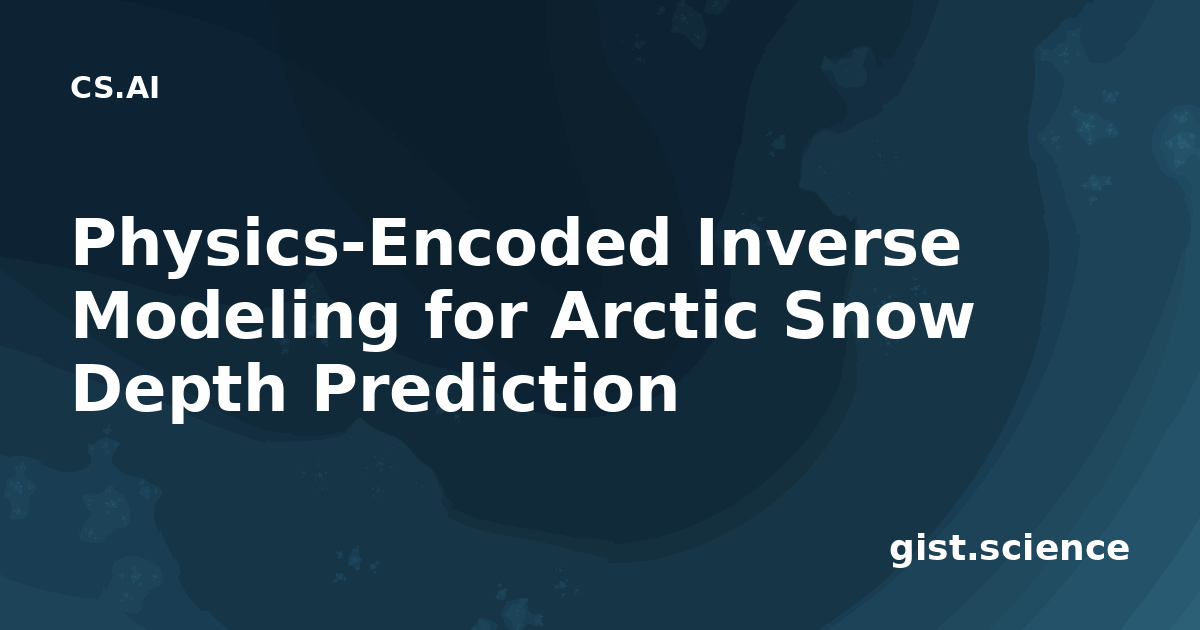 CS.AI

Physics-Encoded Inverse Modeling for Arctic Snow Depth Prediction

gist.science